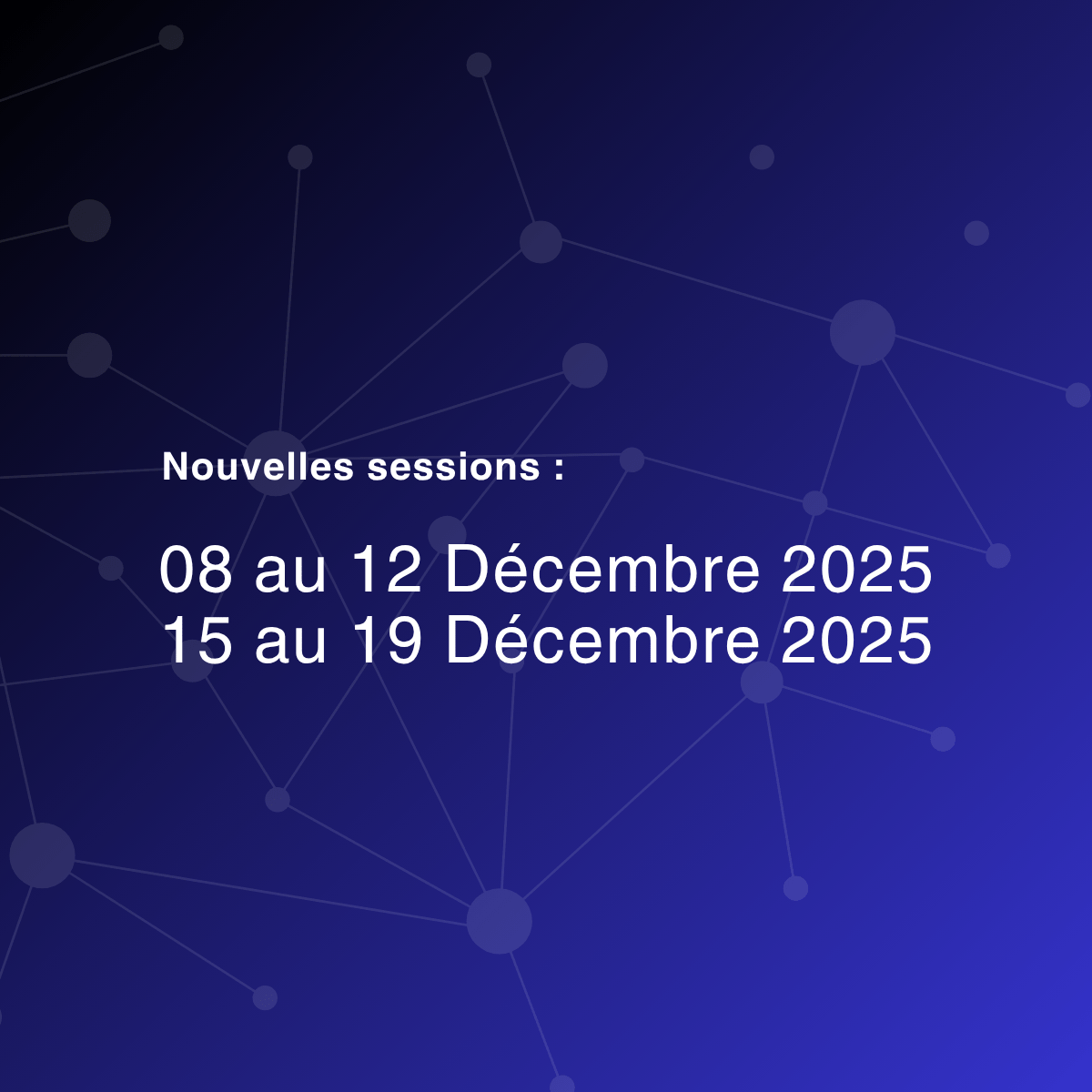 Nouvelles sessions :

08 au 12 Décembre 2025
15 au 19 Décembre 2025